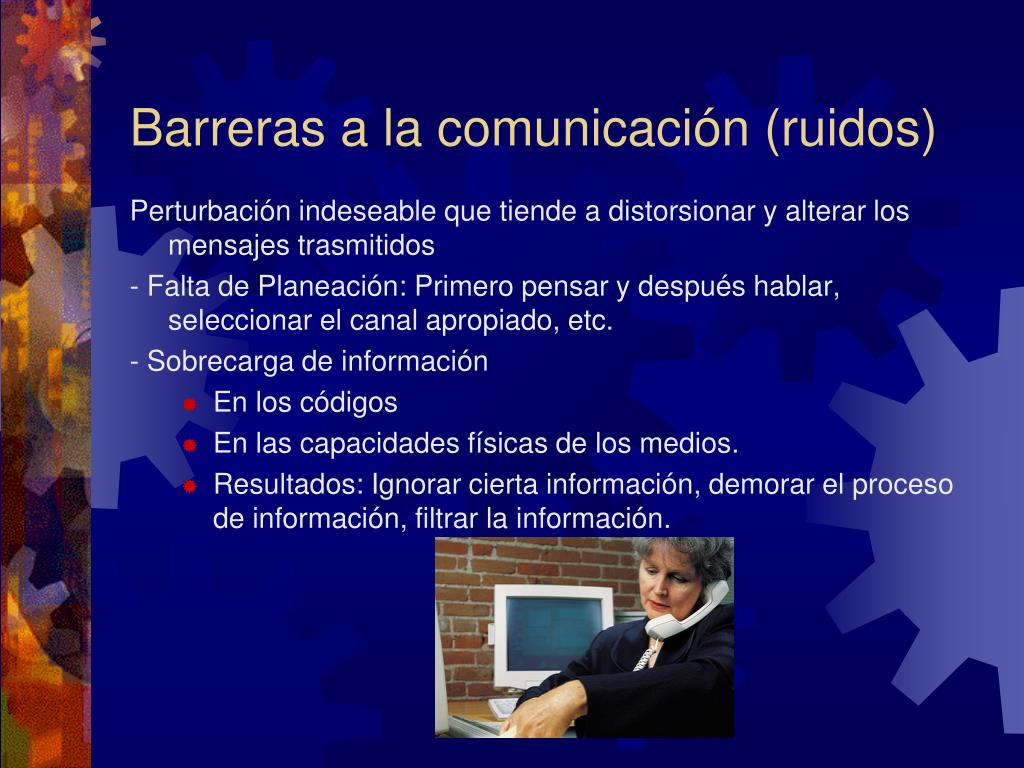 Barreras a la comunicación (ruidos)

Perturbación indeseable que tiende a distorsionar y alterar los mensajes trasmitidos

- Falta de Planeación: Primero pensar y después hablar, seleccionar el canal apropiado, etc.

- Sobrecarga de información

En los códigos

En las capacidades físicas de los medios.

Resultados: Ignorar cierta información, demorar el proceso de información, filtrar la información.